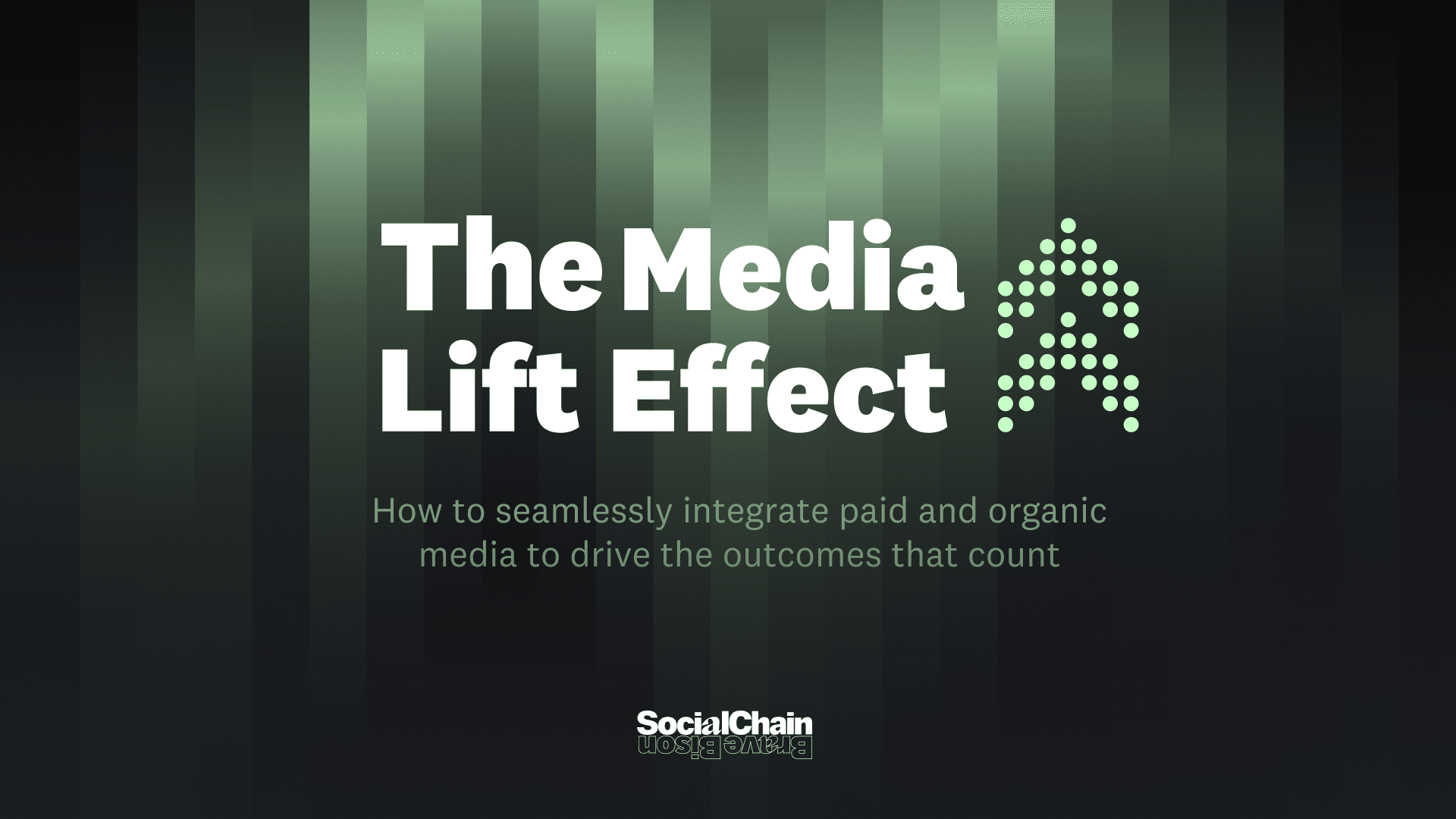 The Media Lift Effect

How to seamlessly integrate paid and organic media to drive the outcomes that count

SocialChain
Brave Bison